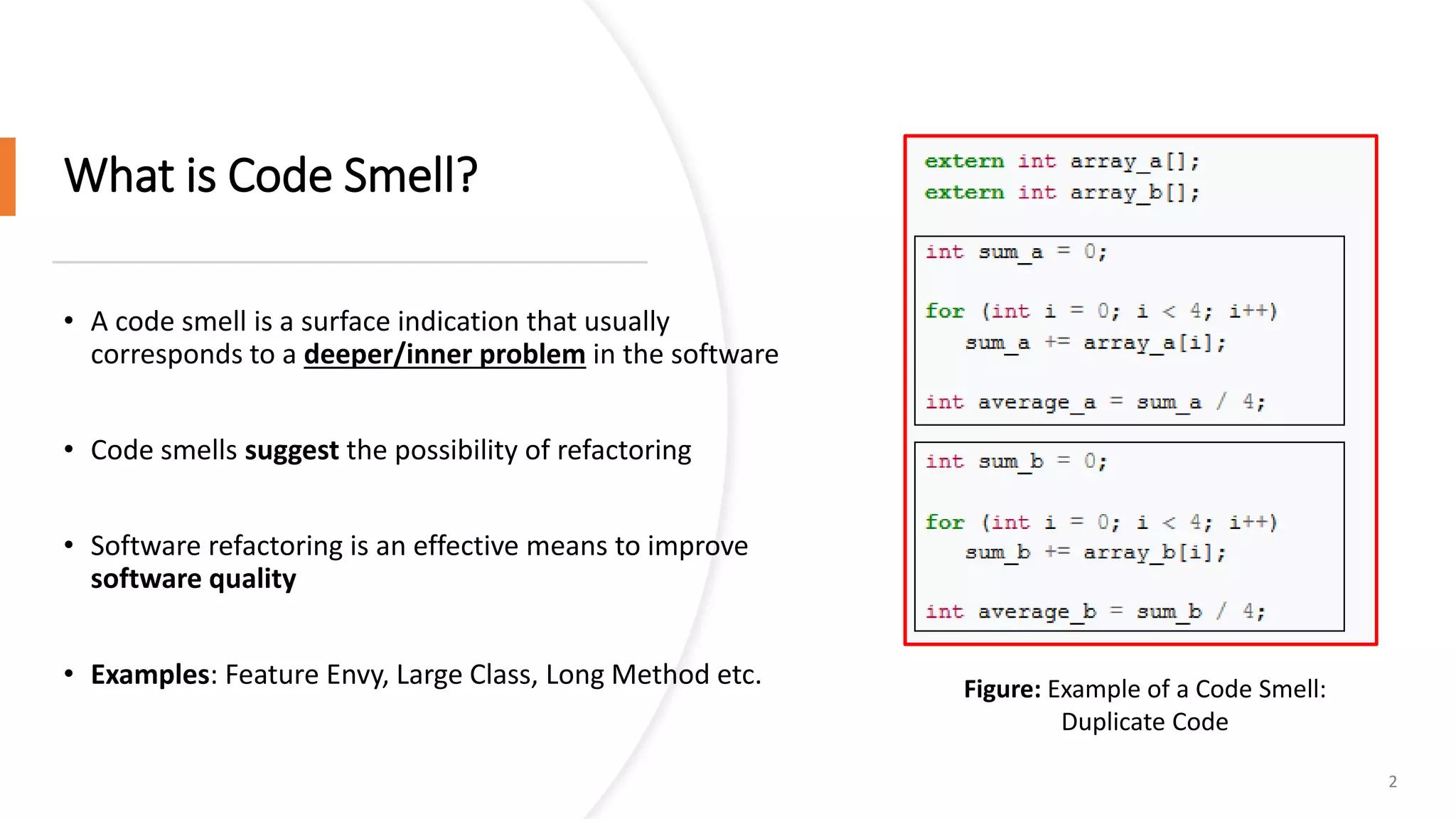 What is Code Smell?

• A code smell is a surface indication that usually corresponds to a deeper/inner problem in the software

• Code smells suggest the possibility of refactoring

• Software refactoring is an effective means to improve software quality

• Examples: Feature Envy, Large Class, Long Method etc.

extern int array_a[];
extern int array_b[];

int sum_a = 0;

for (int i = 0; i < 4; i++)
   sum_a += array_a[i];

int average_a = sum_a / 4;

int sum_b = 0;

for (int i = 0; i < 4; i++)
   sum_b += array_b[i];

int average_b = sum_b / 4;

Figure: Example of a Code Smell: Duplicate Code

2